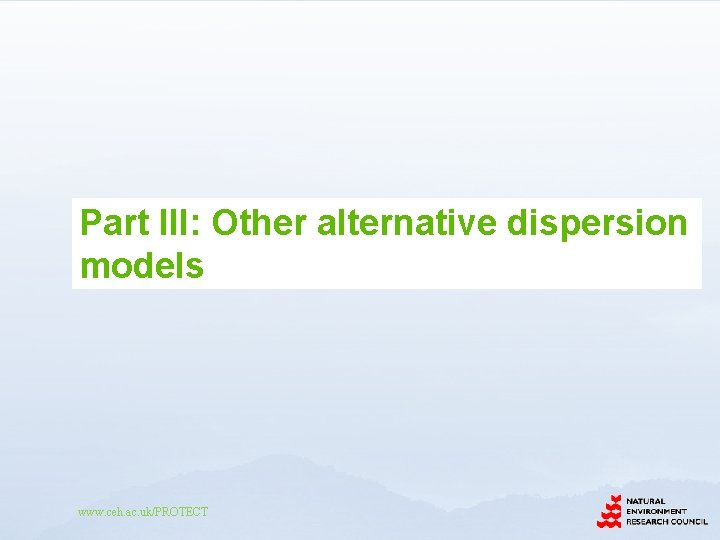 Part III: Other alternative dispersion models

www.ceh.ac.uk/PROTECT

NATURAL ENVIRONMENT RESEARCH COUNCIL